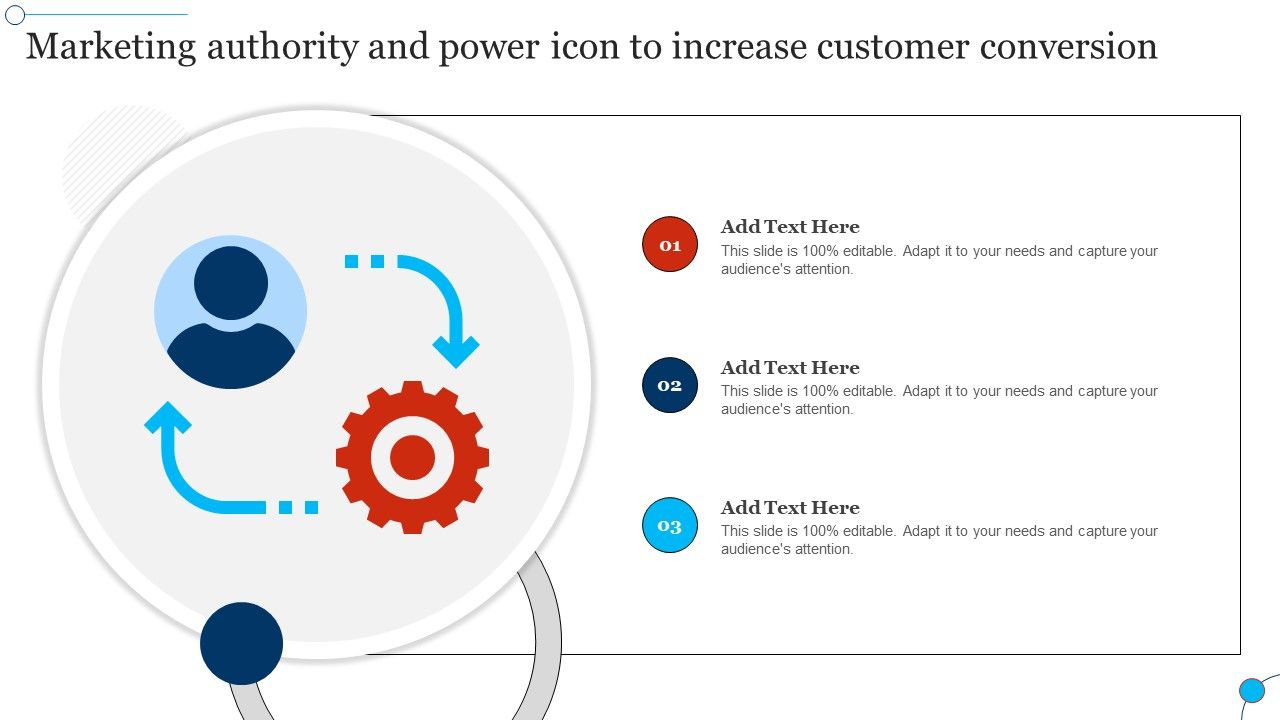 Marketing authority and power icon to increase customer conversion

01

Add Text Here
This slide is 100% editable. Adapt it to your needs and capture your audience's attention.

02

Add Text Here
This slide is 100% editable. Adapt it to your needs and capture your audience's attention.

03

Add Text Here
This slide is 100% editable. Adapt it to your needs and capture your audience's attention.